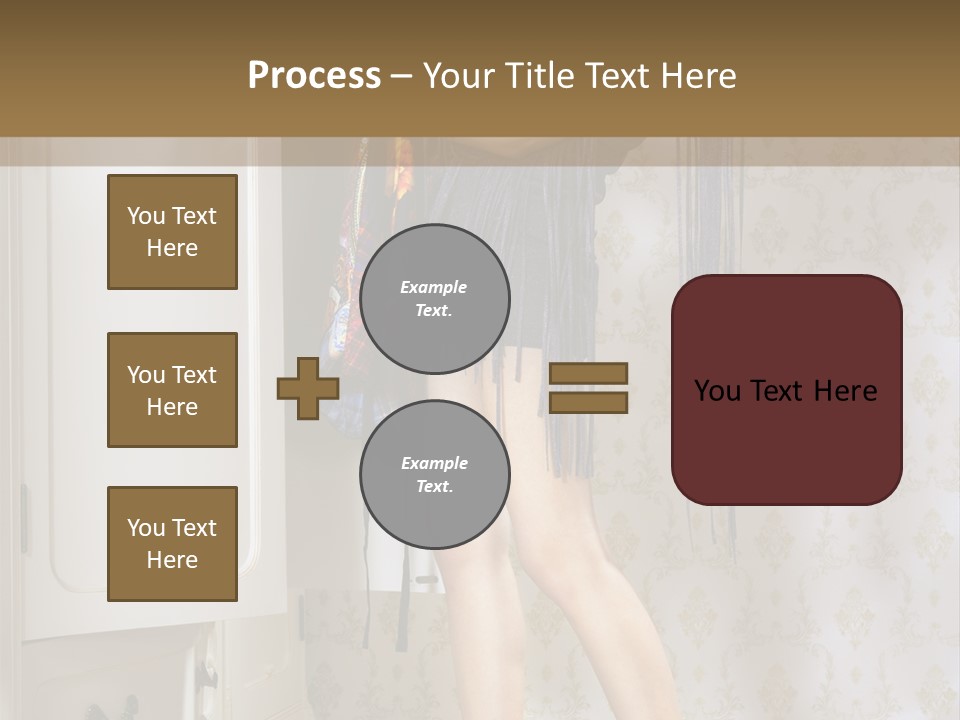 Process – Your Title Text Here

You Text Here

You Text Here

You Text Here

Example Text.

Example Text.

You Text Here